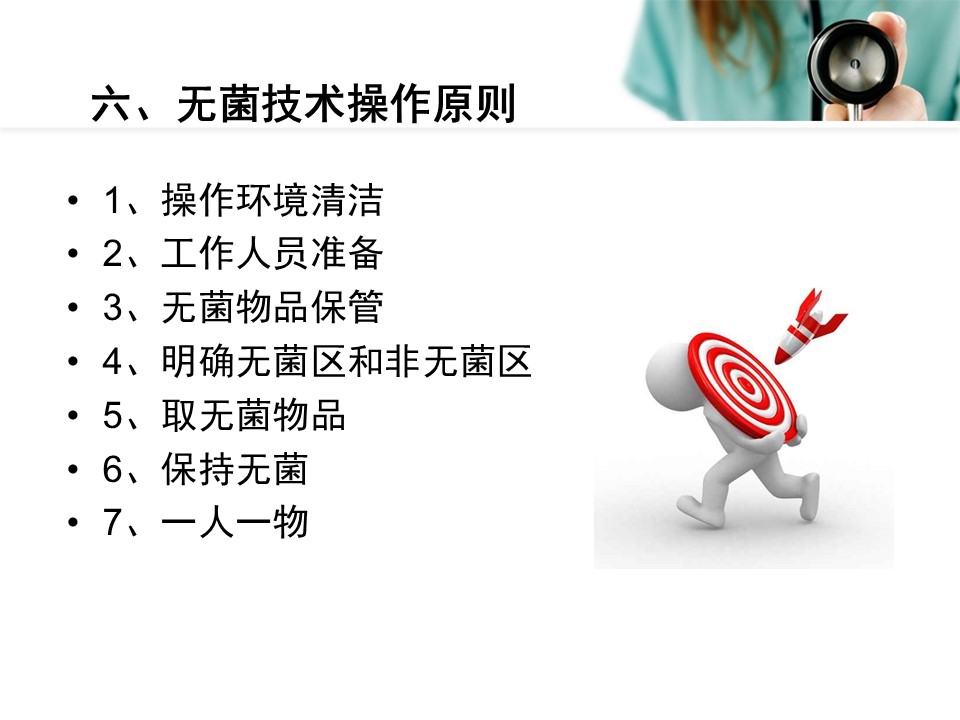 六、无菌技术操作原则

• 1、操作环境清洁
• 2、工作人员准备
• 3、无菌物品保管
• 4、明确无菌区和非无菌区
• 5、取无菌物品
• 6、保持无菌
• 7、一人一物